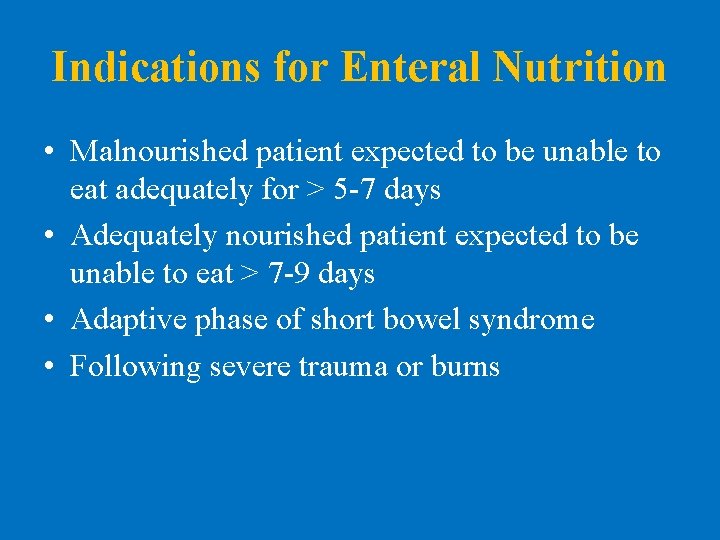 Indications for Enteral Nutrition

• Malnourished patient expected to be unable to eat adequately for > 5-7 days
• Adequately nourished patient expected to be unable to eat > 7-9 days
• Adaptive phase of short bowel syndrome
• Following severe trauma or burns